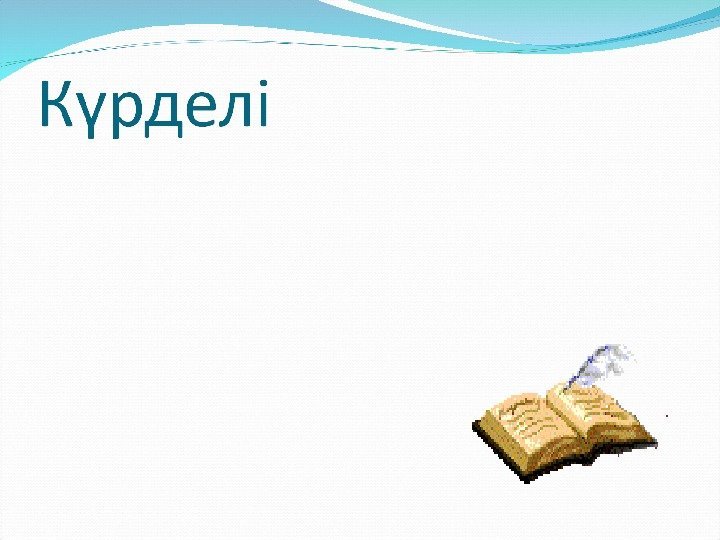 Күрделі